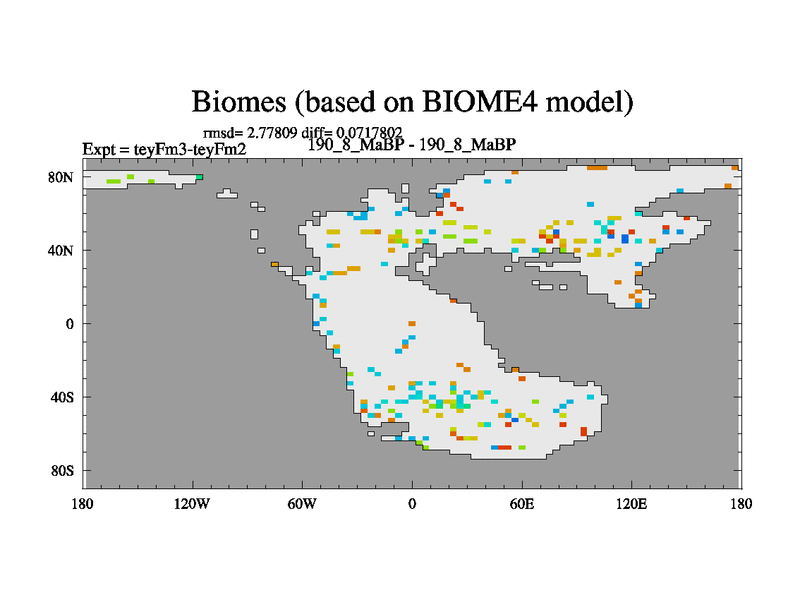 Biomes (based on BIOME4 model)

rmsd= 2.77809 diff= 0.0717802

Expt = teyFm3-teyFm2

190_8_MaBP - 190_8_MaBP

80N
40N
0
40S
80S

180
120W
60W
0
60E
120E
180